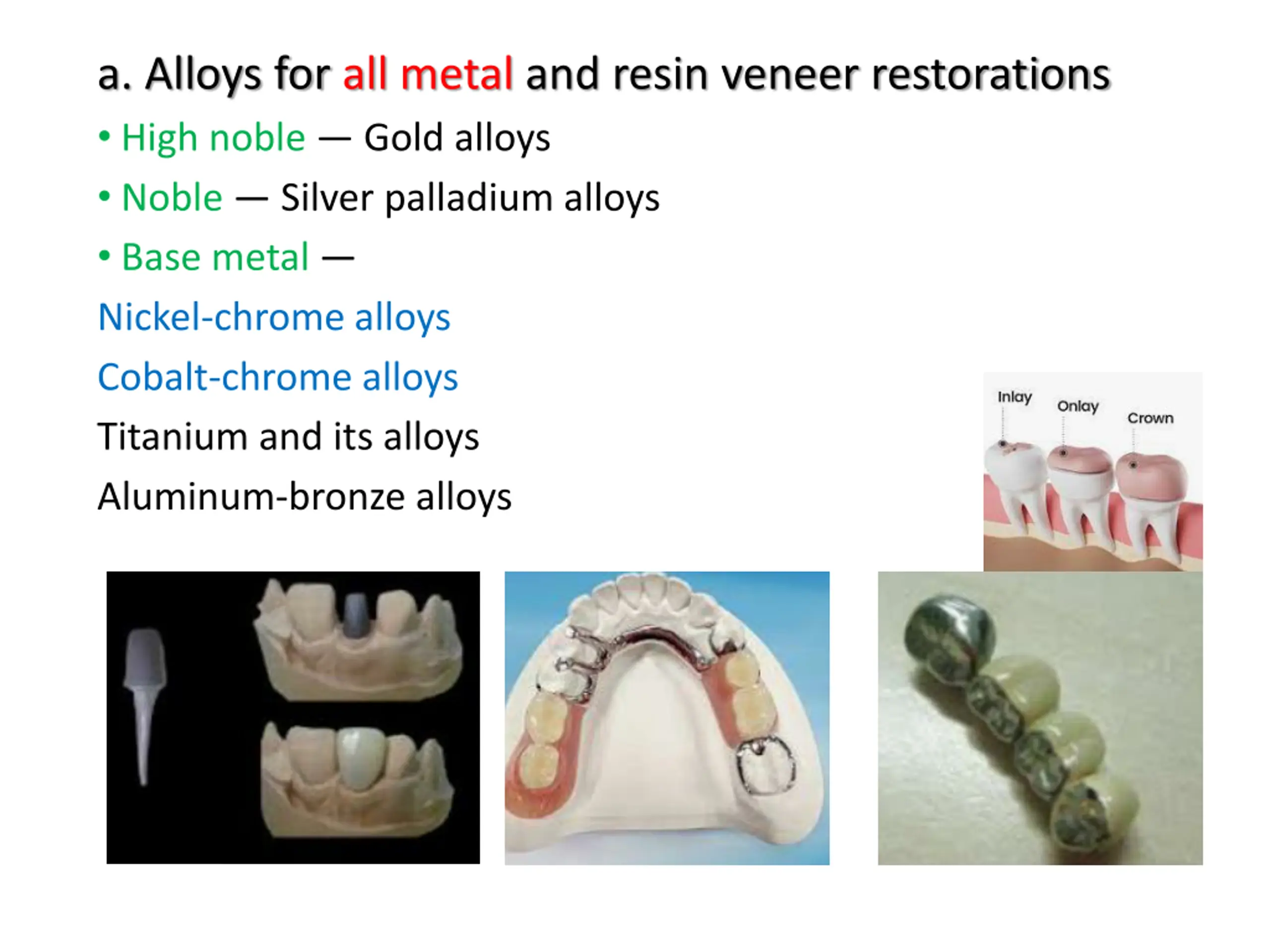 a. Alloys for all metal and resin veneer restorations

• High noble — Gold alloys

• Noble — Silver palladium alloys

• Base metal —

Nickel-chrome alloys

Cobalt-chrome alloys

Titanium and its alloys

Aluminum-bronze alloys

Inlay
Onlay
Crown